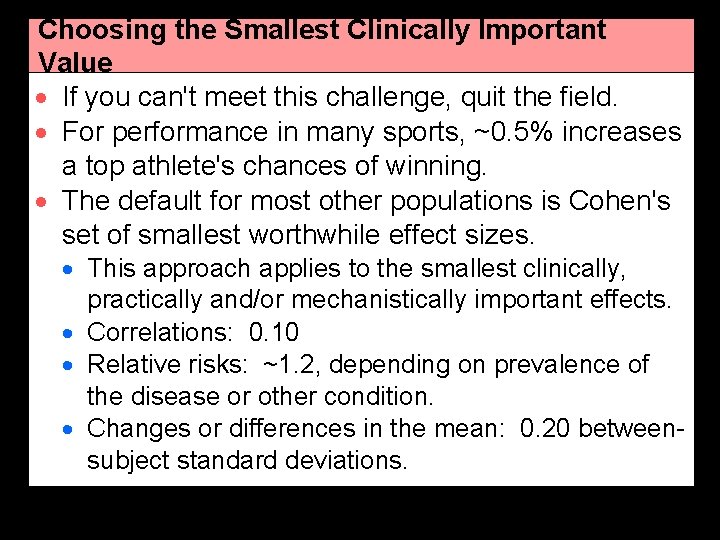 Choosing the Smallest Clinically Important Value

- If you can't meet this challenge, quit the field.
- For performance in many sports, ~0.5% increases a top athlete's chances of winning.
- The default for most other populations is Cohen's set of smallest worthwhile effect sizes.
  - This approach applies to the smallest clinically, practically and/or mechanistically important effects.
  - Correlations: 0.10
  - Relative risks: ~1.2, depending on prevalence of the disease or other condition.
  - Changes or differences in the mean: 0.20 between-subject standard deviations.